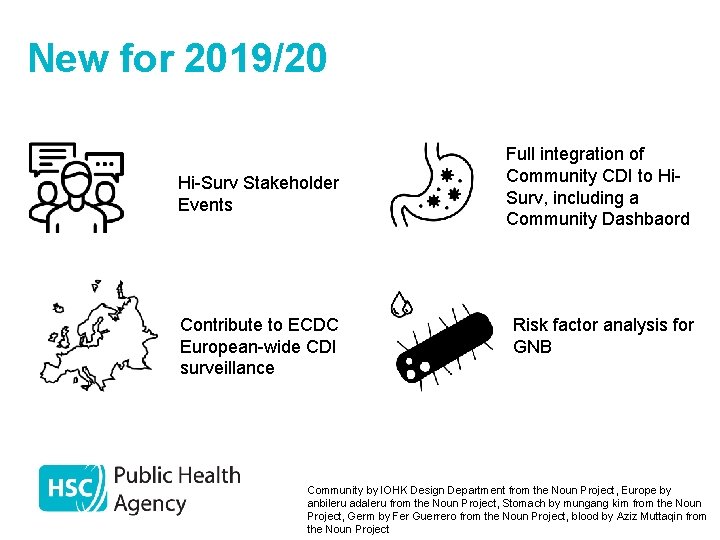 New for 2019/20

Hi-Surv Stakeholder Events

Full integration of Community CDI to Hi-Surv, including a Community Dashbaord

Contribute to ECDC European-wide CDI surveillance

Risk factor analysis for GNB

HSC Public Health Agency

Community by IOHK Design Department from the Noun Project, Europe by anbileru adaleru from the Noun Project, Stomach by mungang kim from the Noun Project, Germ by Fer Guerrero from the Noun Project, blood by Aziz Muttaqin from the Noun Project